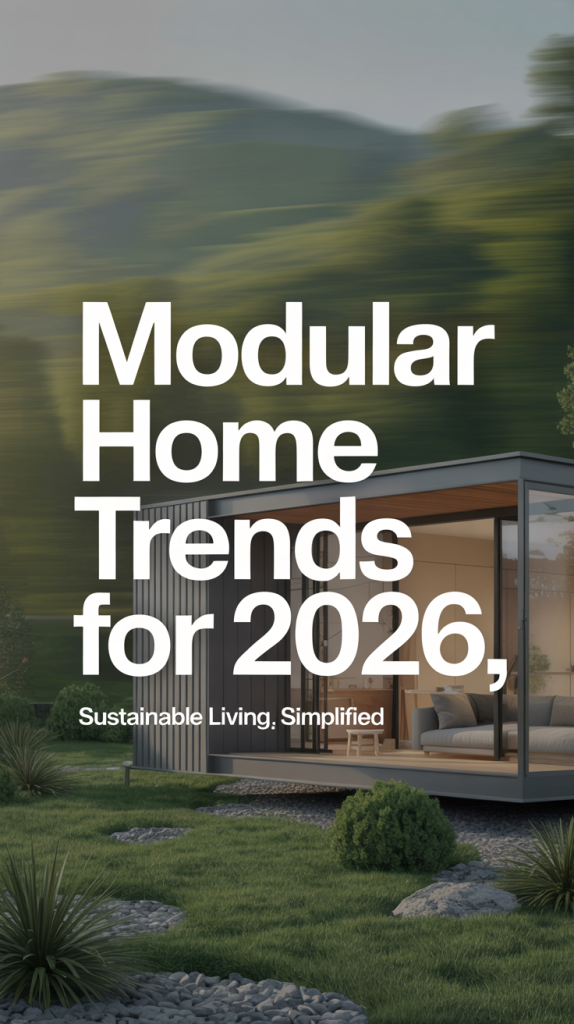 Modular Home Trends for 2026,

Sustainable Living, Simplified